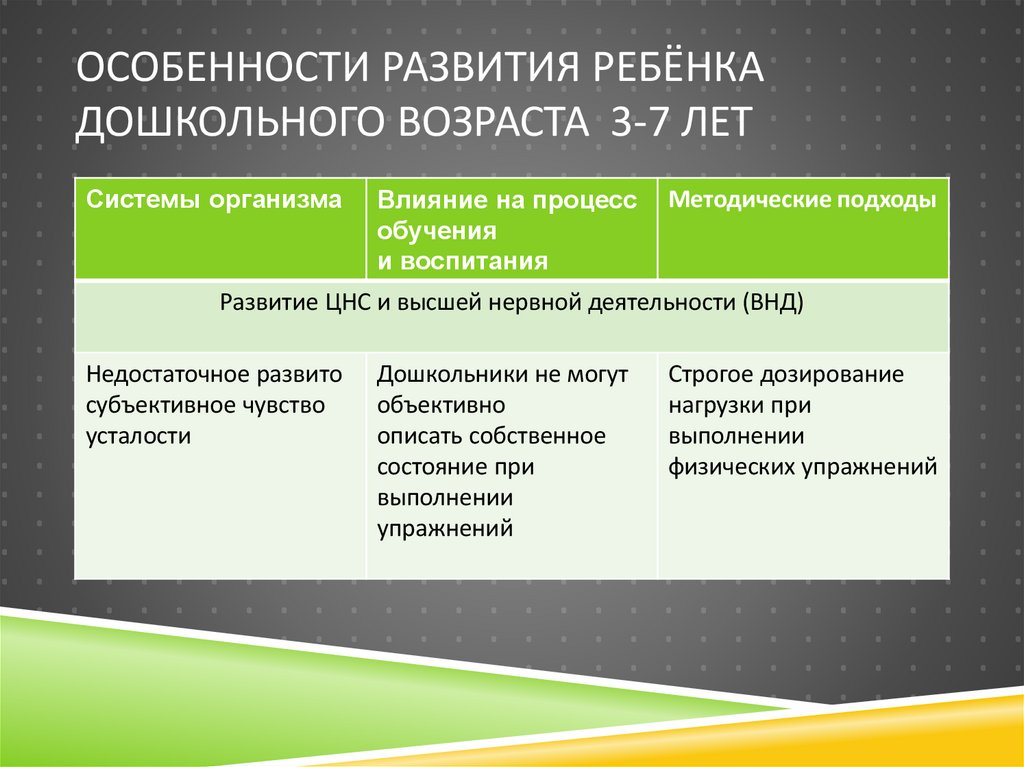 ОСОБЕННОСТИ РАЗВИТИЯ РЕБЁНКА ДОШКОЛЬНОГО ВОЗРАСТА 3-7 ЛЕТ

| Системы организма | Влияние на процесс обучения и воспитания | Методические подходы |
|---|---|---|
| Развитие ЦНС и высшей нервной деятельности (ВНД) | | |
| Недостаточное развито субъективное чувство усталости | Дошкольники не могут объективно описать собственное состояние при выполнении упражнений | Строгое дозирование нагрузки при выполнении физических упражнений |